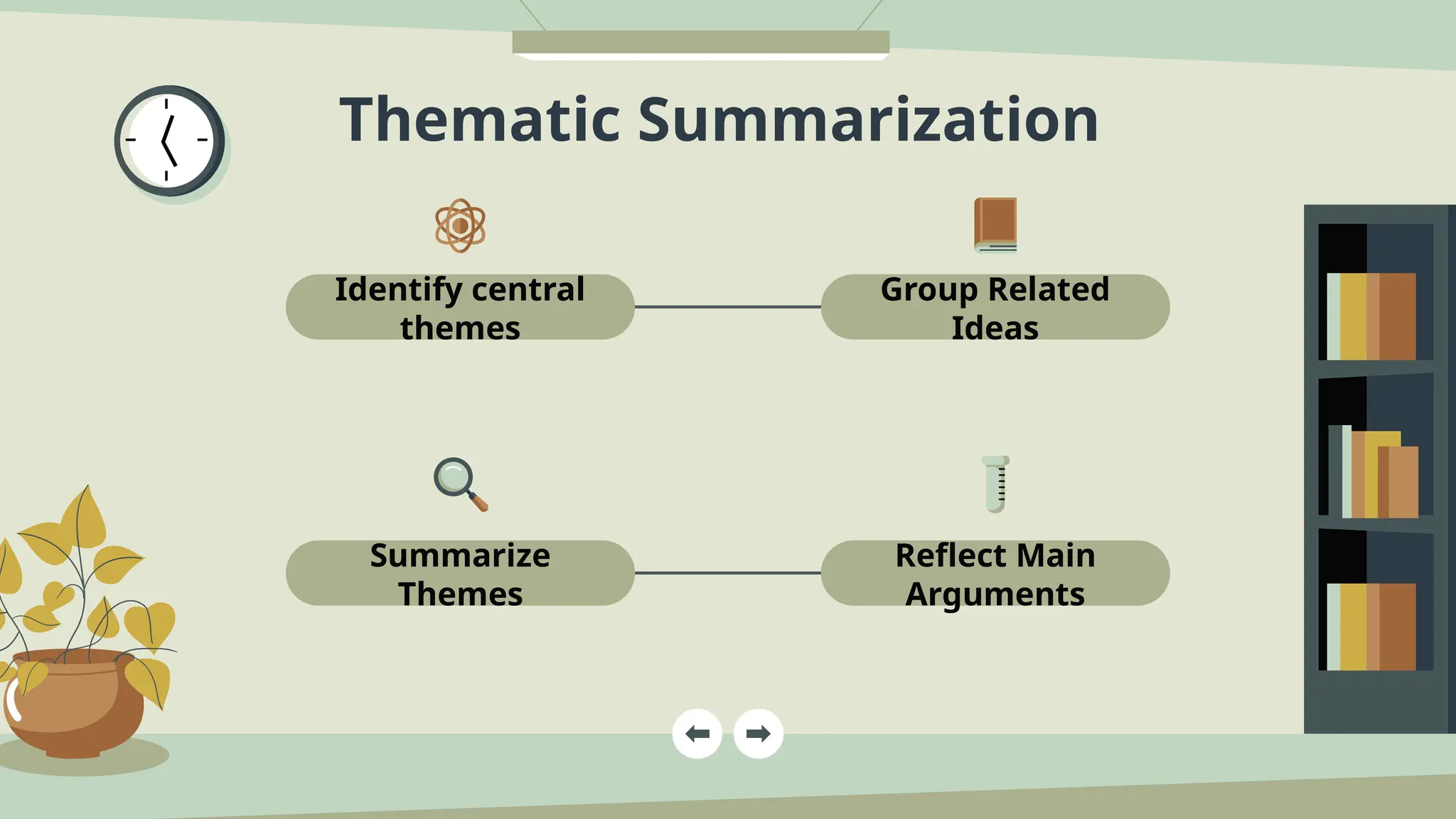 Thematic Summarization

Identify central themes

Group Related Ideas

Summarize Themes

Reflect Main Arguments